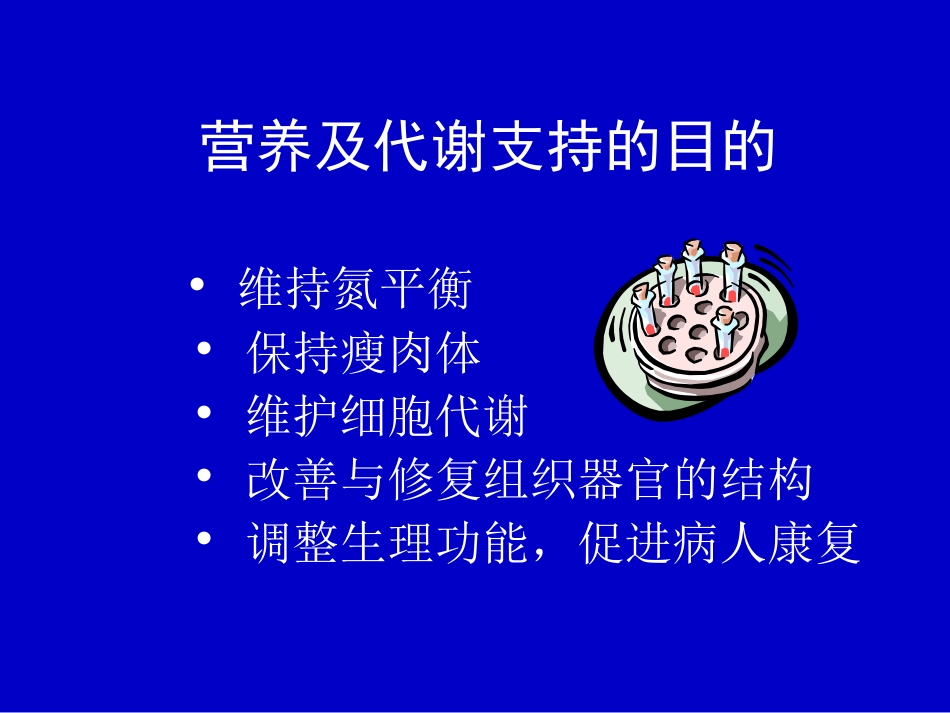 营养及代谢支持的目的

• 维持氮平衡
• 保持瘦肉体
• 维护细胞代谢
• 改善与修复组织器官的结构
• 调整生理功能，促进病人康复